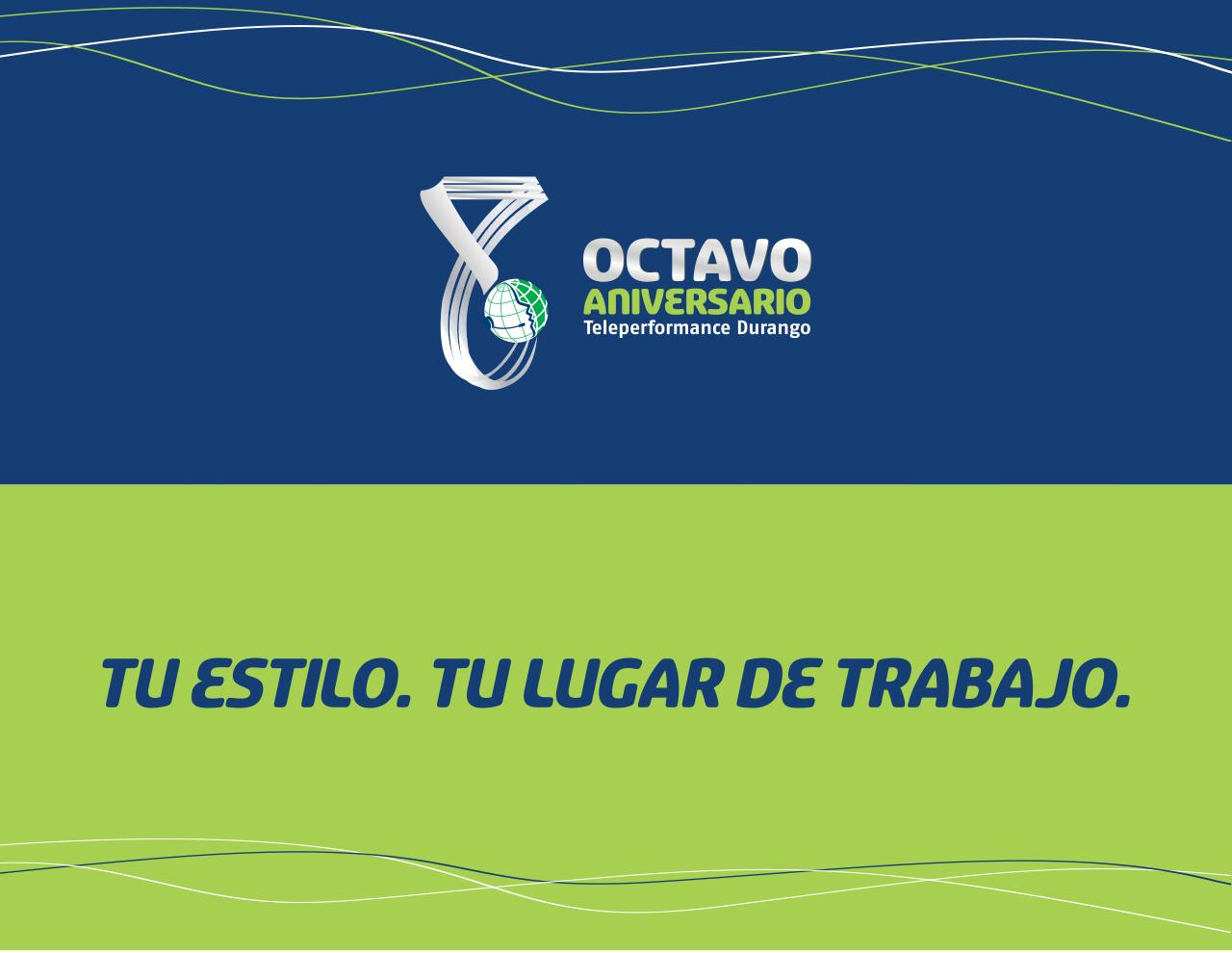 OCTAVO
ANIVERSARIO
Teleperformance Durango

TU ESTILO. TU LUGAR DE TRABAJO.